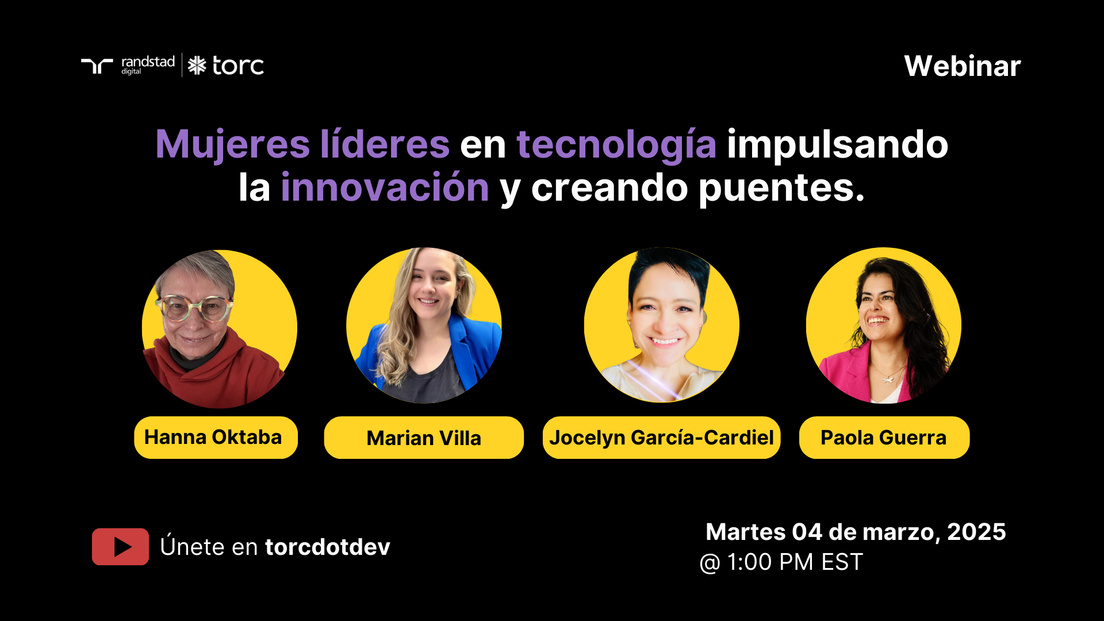 randstad digital | torc

Webinar

Mujeres líderes en tecnología impulsando la innovación y creando puentes.

Hanna Oktaba

Marian Villa

Jocelyn García-Cardiel

Paola Guerra

Únete en torcdotdev

Martes 04 de marzo, 2025
@ 1:00 PM EST